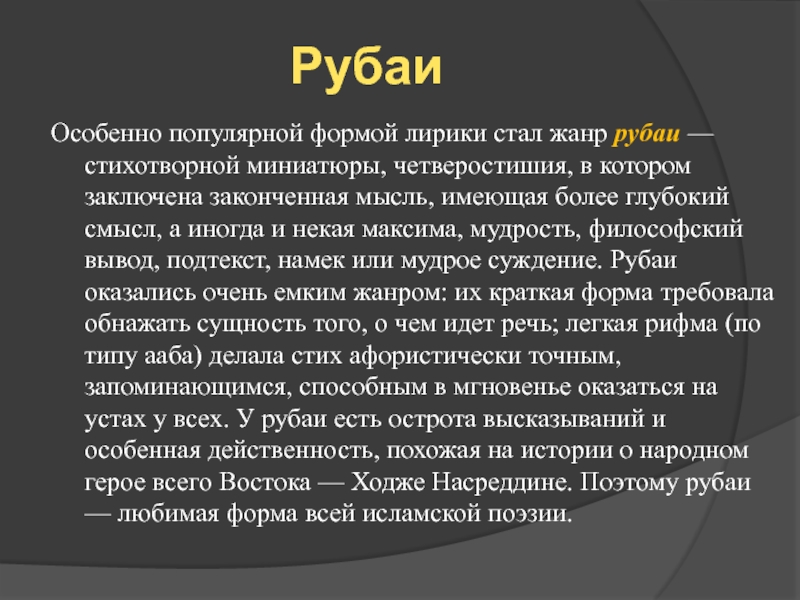 Рубаи

Особенно популярной формой лирики стал жанр рубаи — стихотворной миниатюры, четверостишия, в котором заключена законченная мысль, имеющая более глубокий смысл, а иногда и некая максима, мудрость, философский вывод, подтекст, намек или мудрое суждение. Рубаи оказались очень емким жанром: их краткая форма требовала обнажать сущность того, о чем идет речь; легкая рифма (по типу ааба) делала стих афористически точным, запоминающимся, способным в мгновенье оказаться на устах у всех. У рубаи есть острота высказываний и особенная действенность, похожая на истории о народном герое всего Востока — Ходже Насреддине. Поэтому рубаи — любимая форма всей исламской поэзии.